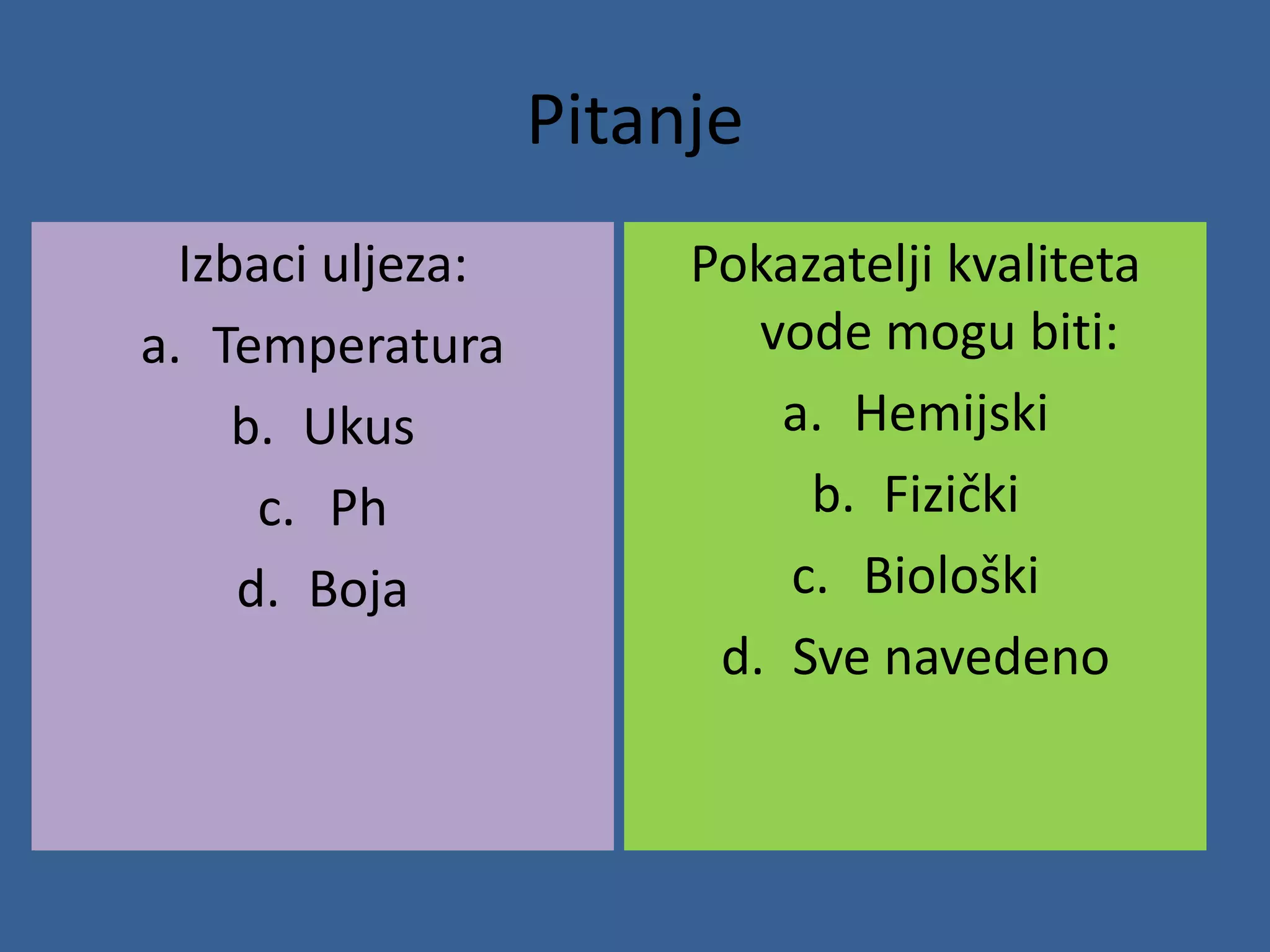 Pitanje

Izbaci uljeza:
a. Temperatura
b. Ukus
c. Ph
d. Boja

Pokazatelji kvaliteta vode mogu biti:
a. Hemijski
b. Fizički
c. Biološki
d. Sve navedeno